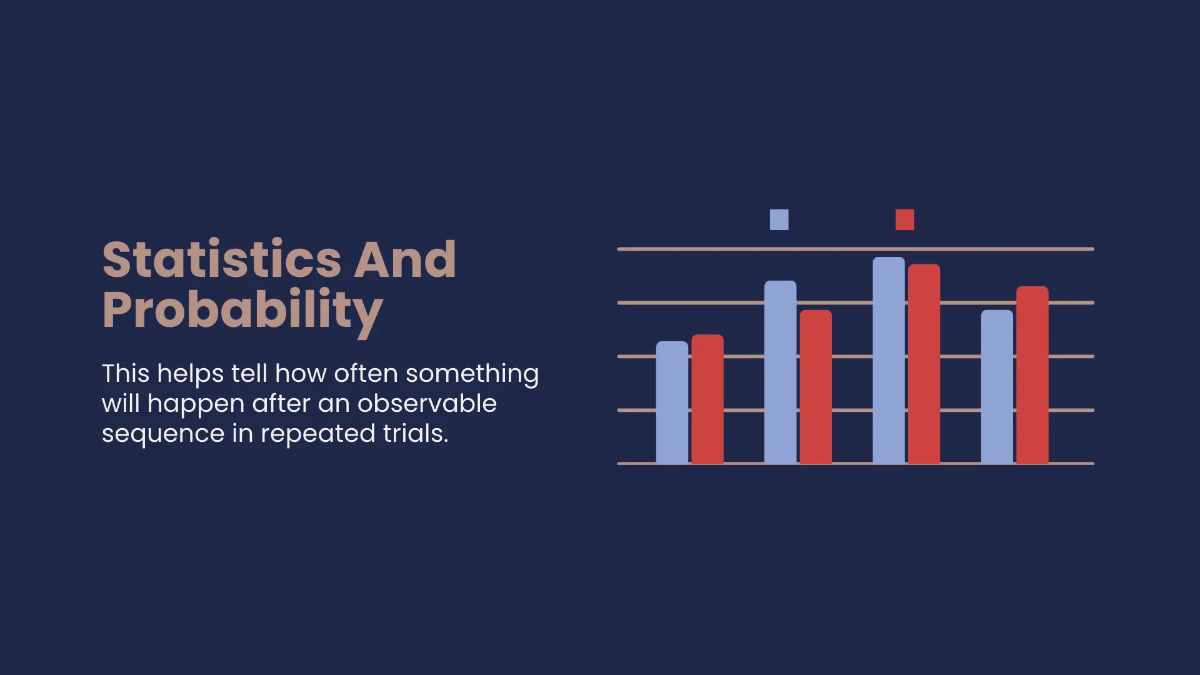 Statistics And Probability

This helps tell how often something will happen after an observable sequence in repeated trials.